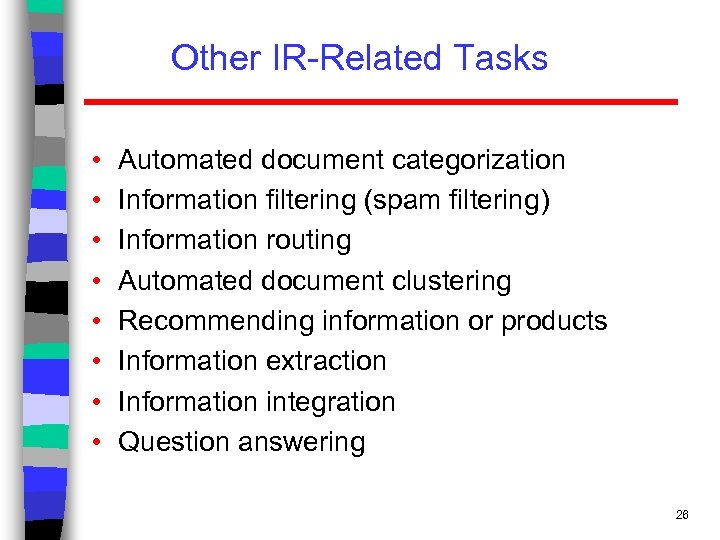 Other IR-Related Tasks

• Automated document categorization
• Information filtering (spam filtering)
• Information routing
• Automated document clustering
• Recommending information or products
• Information extraction
• Information integration
• Question answering

26